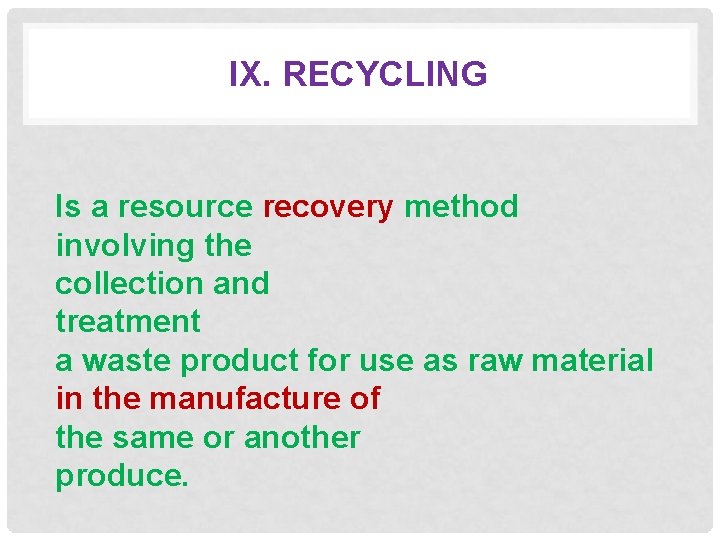 IX. RECYCLING

Is a resource recovery method involving the collection and treatment a waste product for use as raw material in the manufacture of the same or another produce.